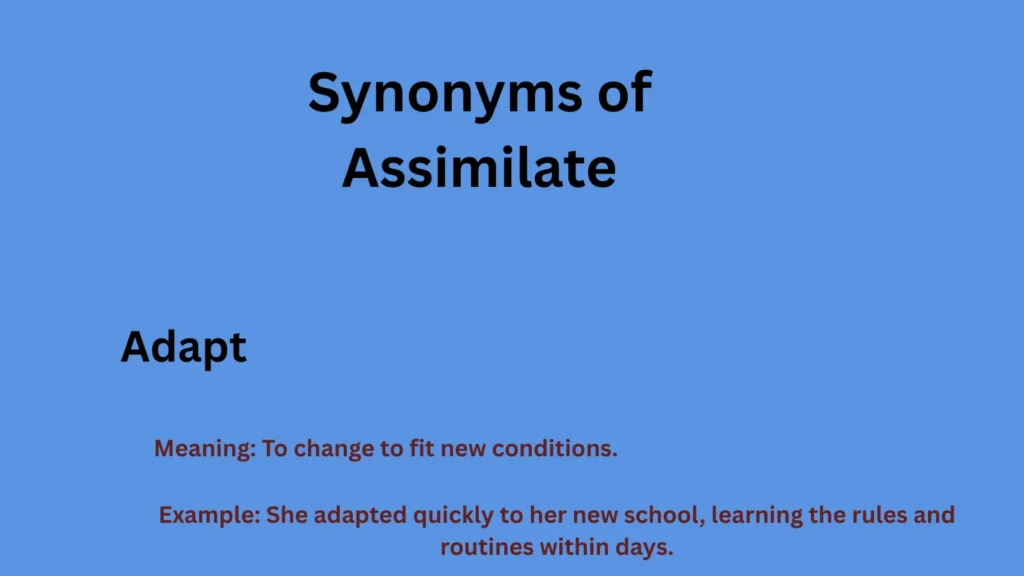 Synonyms of Assimilate

Adapt

Meaning: To change to fit new conditions.

Example: She adapted quickly to her new school, learning the rules and routines within days.